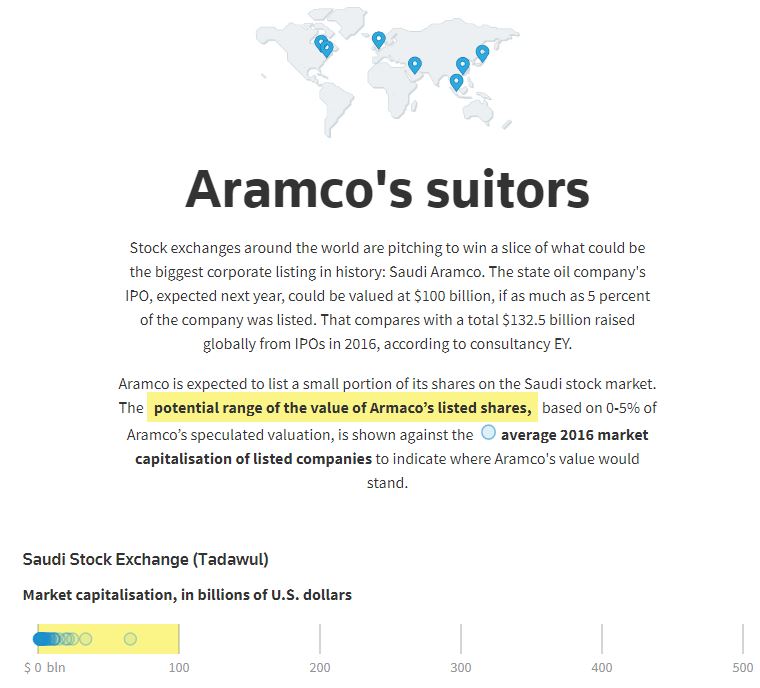 Aramco's suitors

Stock exchanges around the world are pitching to win a slice of what could be the biggest corporate listing in history: Saudi Aramco. The state oil company's IPO, expected next year, could be valued at $100 billion, if as much as 5 percent of the company was listed. That compares with a total $132.5 billion raised globally from IPOs in 2016, according to consultancy EY.

Aramco is expected to list a small portion of its shares on the Saudi stock market. The potential range of the value of Armaco's listed shares, based on 0-5% of Aramco's speculated valuation, is shown against the average 2016 market capitalisation of listed companies to indicate where Aramco's value would stand.

Saudi Stock Exchange (Tadawul)

Market capitalisation, in billions of U.S. dollars

$ 0 bln 100 200 300 400 500